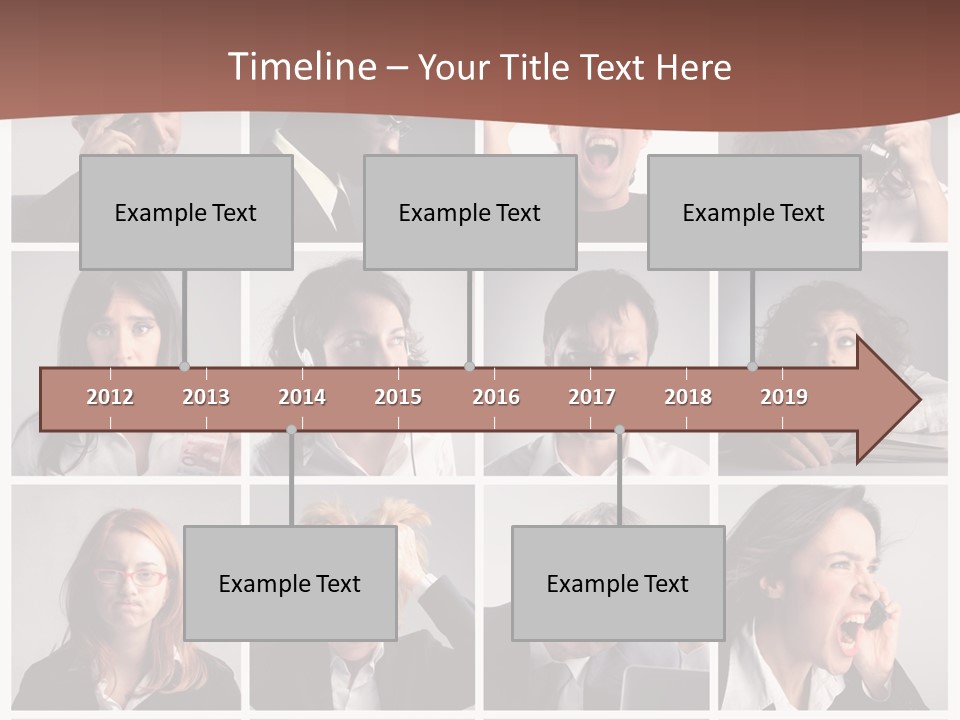 Timeline – Your Title Text Here

Example Text

Example Text

Example Text

2012 2013 2014 2015 2016 2017 2018 2019

Example Text

Example Text